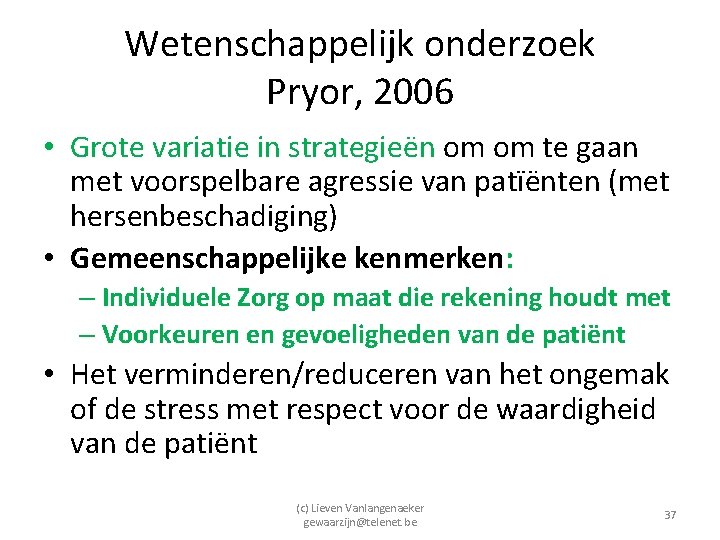 Wetenschappelijk onderzoek
Pryor, 2006

• Grote variatie in strategieën om om te gaan met voorspelbare agressie van patiënten (met hersenbeschadiging)
• Gemeenschappelijke kenmerken:
– Individuele Zorg op maat die rekening houdt met
– Voorkeuren en gevoeligheden van de patiënt
• Het verminderen/reduceren van het ongemak of de stress met respect voor de waardigheid van de patiënt

(c) Lieven Vanlangenaeker
gewaarzijn@telenet.be

37